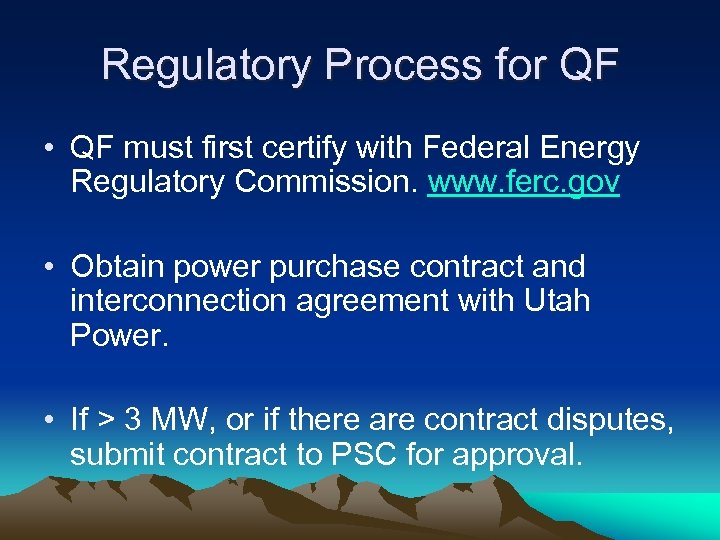 Regulatory Process for QF

• QF must first certify with Federal Energy Regulatory Commission. www.ferc.gov

• Obtain power purchase contract and interconnection agreement with Utah Power.

• If > 3 MW, or if there are contract disputes, submit contract to PSC for approval.